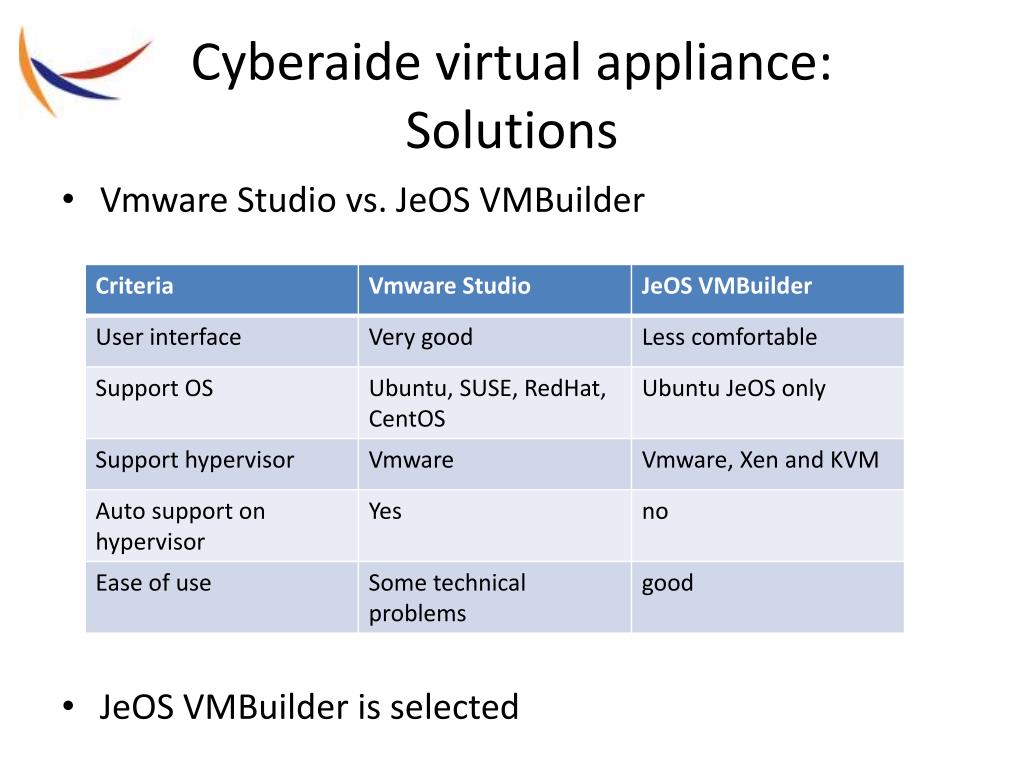 Cyberaide virtual appliance: Solutions

• Vmware Studio vs. JeOS VMBuilder

| Criteria | Vmware Studio | JeOS VMBuilder |
|---|---|---|
| User interface | Very good | Less comfortable |
| Support OS | Ubuntu, SUSE, RedHat, CentOS | Ubuntu JeOS only |
| Support hypervisor | Vmware | Vmware, Xen and KVM |
| Auto support on hypervisor | Yes | no |
| Ease of use | Some technical problems | good |

• JeOS VMBuilder is selected